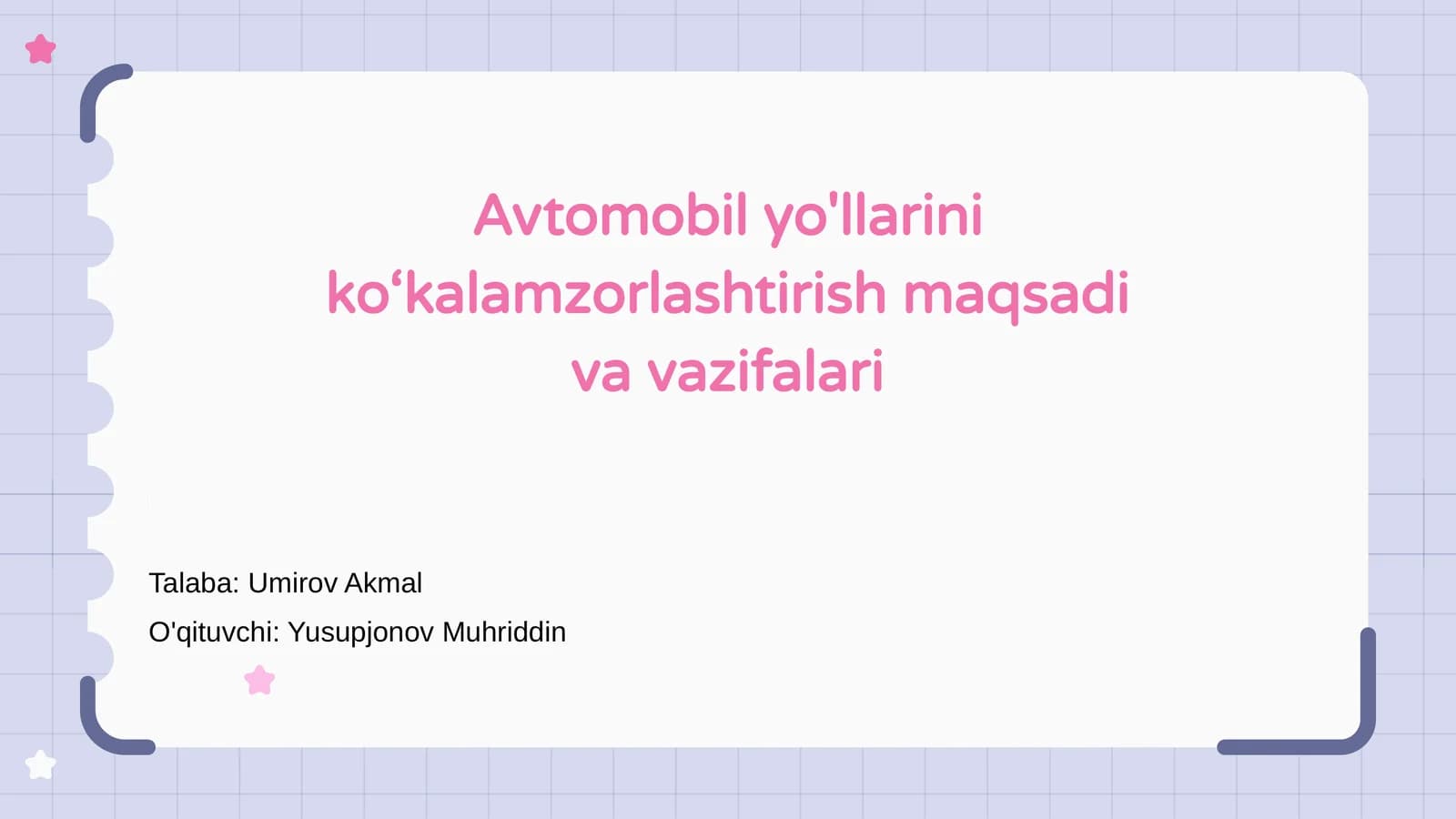 Avtomobil yo'llarini ko‘kalamzorlashtirish maqsadi va vazifalari

Talaba: Umirov Akmal

O'qituvchi: Yusupjonov Muhriddin